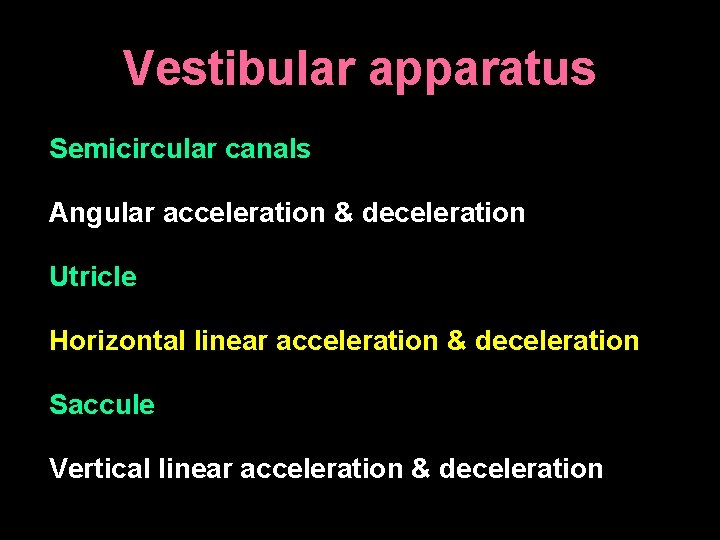 Vestibular apparatus

Semicircular canals

Angular acceleration & deceleration

Utricle

Horizontal linear acceleration & deceleration

Saccule

Vertical linear acceleration & deceleration